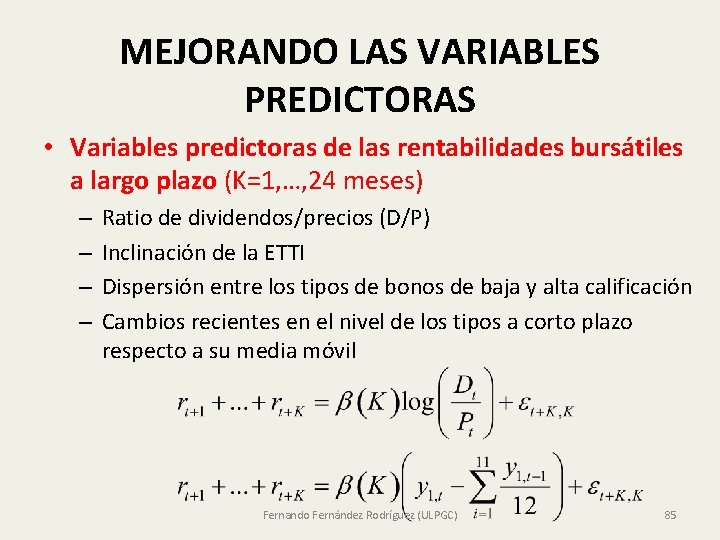 MEJORANDO LAS VARIABLES PREDICTORAS

• Variables predictoras de las rentabilidades bursátiles a largo plazo (K=1,…,24 meses)
– Ratio de dividendos/precios (D/P)
– Inclinación de la ETTI
– Dispersión entre los tipos de bonos de baja y alta calificación
– Cambios recientes en el nivel de los tipos a corto plazo respecto a su media móvil

$r_{t+1} + \ldots + r_{t+K} = \beta(K)\log\left(\frac{D_t}{P_t}\right) + \varepsilon_{t+K,K}$

$r_{t+1} + \ldots + r_{t+K} = \beta(K)\left(y_{1,t} - \sum_{i=1}^{11}\frac{y_{1,t-1}}{12}\right) + \varepsilon_{t+K,K}$

Fernando Fernández Rodríguez (ULPGC)

85